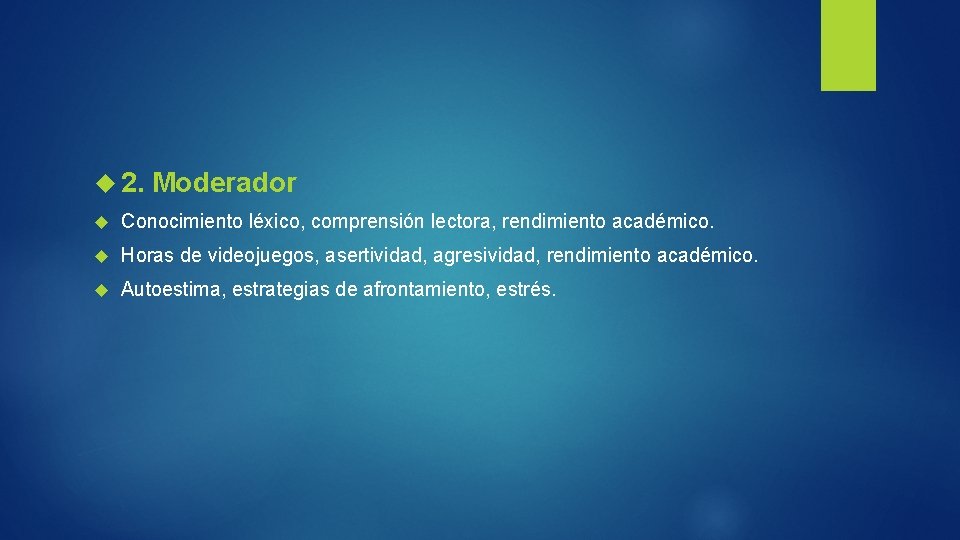 2. Moderador

Conocimiento léxico, comprensión lectora, rendimiento académico.

Horas de videojuegos, asertividad, agresividad, rendimiento académico.

Autoestima, estrategias de afrontamiento, estrés.